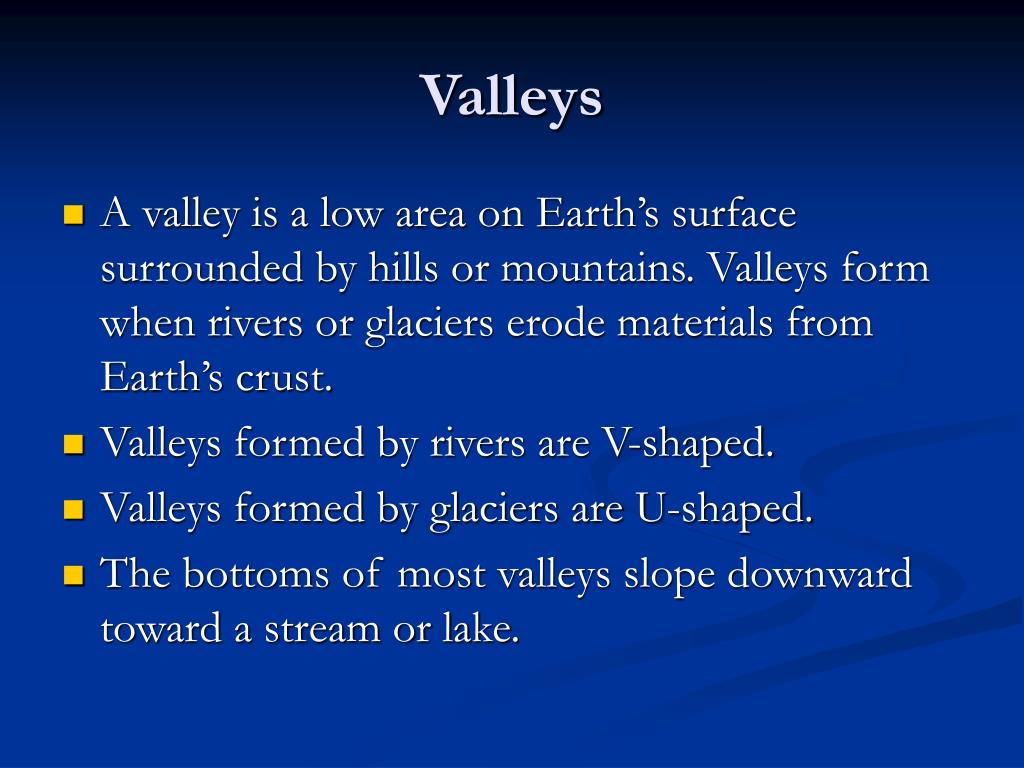 Valleys

- A valley is a low area on Earth’s surface surrounded by hills or mountains. Valleys form when rivers or glaciers erode materials from Earth’s crust.
- Valleys formed by rivers are V-shaped.
- Valleys formed by glaciers are U-shaped.
- The bottoms of most valleys slope downward toward a stream or lake.